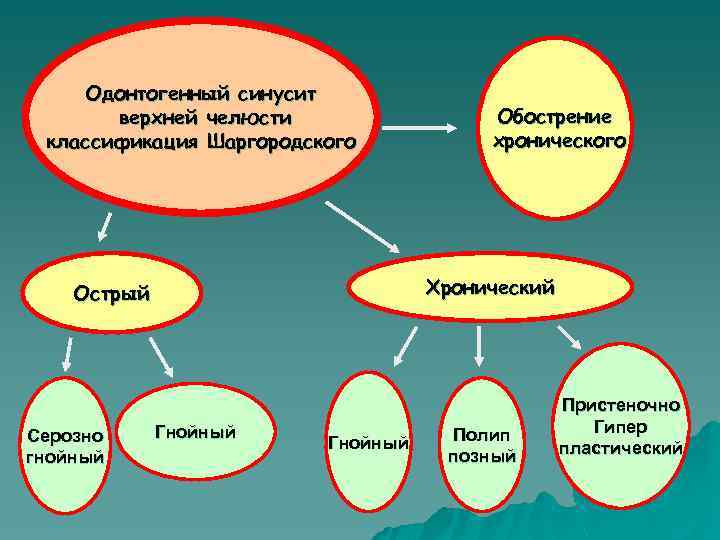 Одонтогенный синусит верхней челюсти классификация Шаргородского

Обострение хронического

Острый

Хронический

Серозно гнойный

Гнойный

Гнойный

Полип позный

Пристеночно Гипер пластический